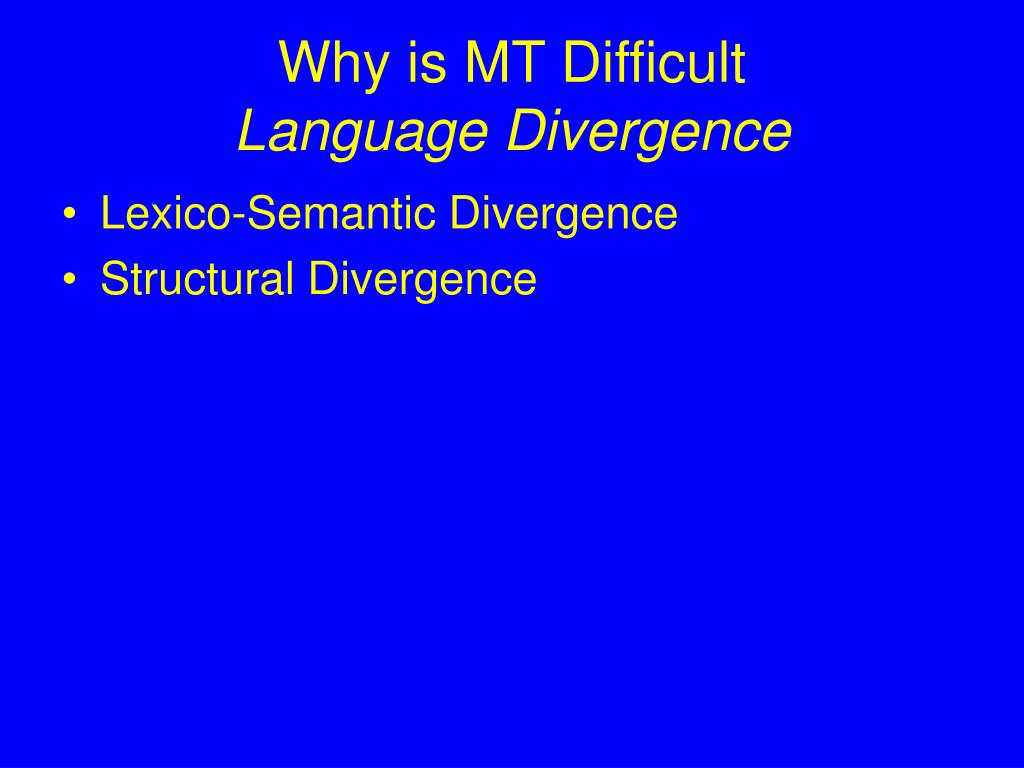 Why is MT Difficult
Language Divergence

• Lexico-Semantic Divergence
• Structural Divergence